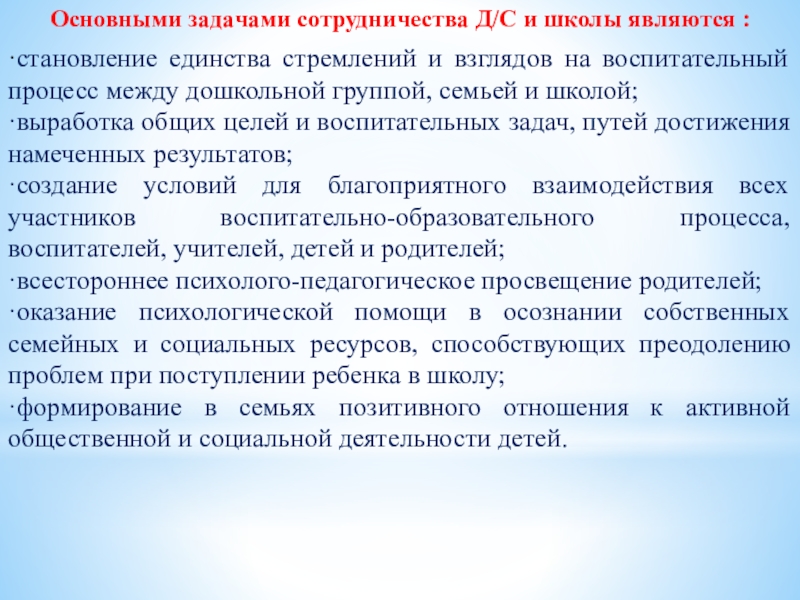 Основными задачами сотрудничества Д/С и школы являются :

·становление единства стремлений и взглядов на воспитательный процесс между дошкольной группой, семьей и школой;
·выработка общих целей и воспитательных задач, путей достижения намеченных результатов;
·создание условий для благоприятного взаимодействия всех участников воспитательно-образовательного процесса, воспитателей, учителей, детей и родителей;
·всестороннее психолого-педагогическое просвещение родителей;
·оказание психологической помощи в осознании собственных семейных и социальных ресурсов, способствующих преодолению проблем при поступлении ребенка в школу;
·формирование в семьях позитивного отношения к активной общественной и социальной деятельности детей.